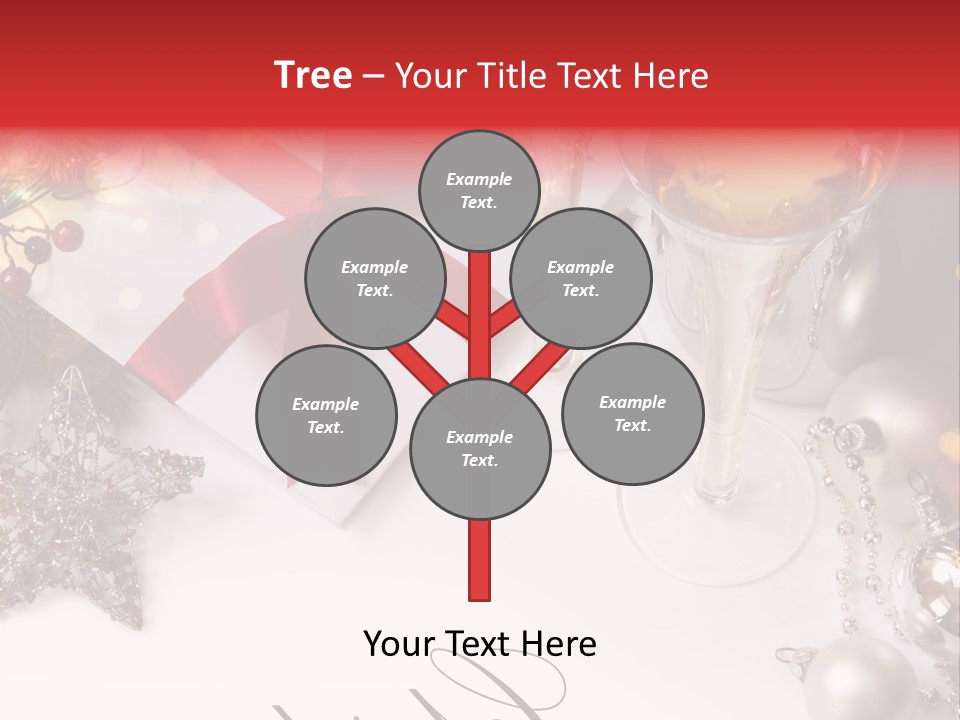 Tree – Your Title Text Here

Example Text.

Example Text.

Example Text.

Example Text.

Example Text.

Example Text.

Your Text Here